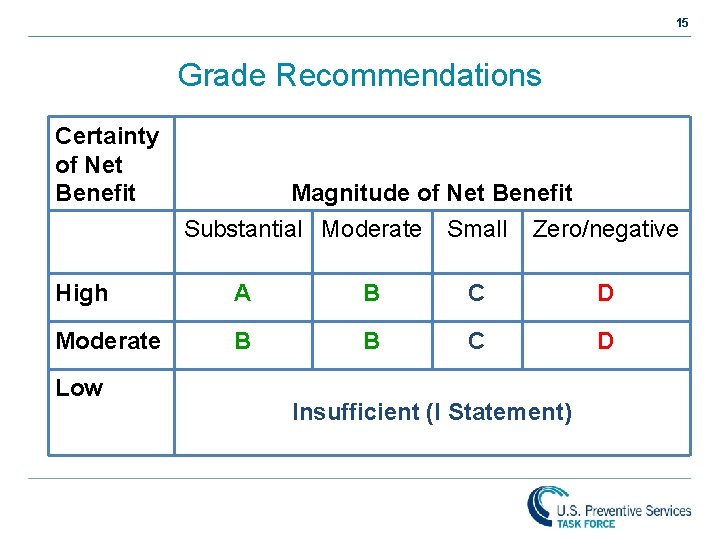 15

Grade Recommendations

| Certainty of Net Benefit | Magnitude of Net Benefit | | | |
|---|---|---|---|---|
| | Substantial | Moderate | Small | Zero/negative |
| High | A | B | C | D |
| Moderate | B | B | C | D |
| Low | Insufficient (I Statement) | | | |

U.S. Preventive Services TASK FORCE